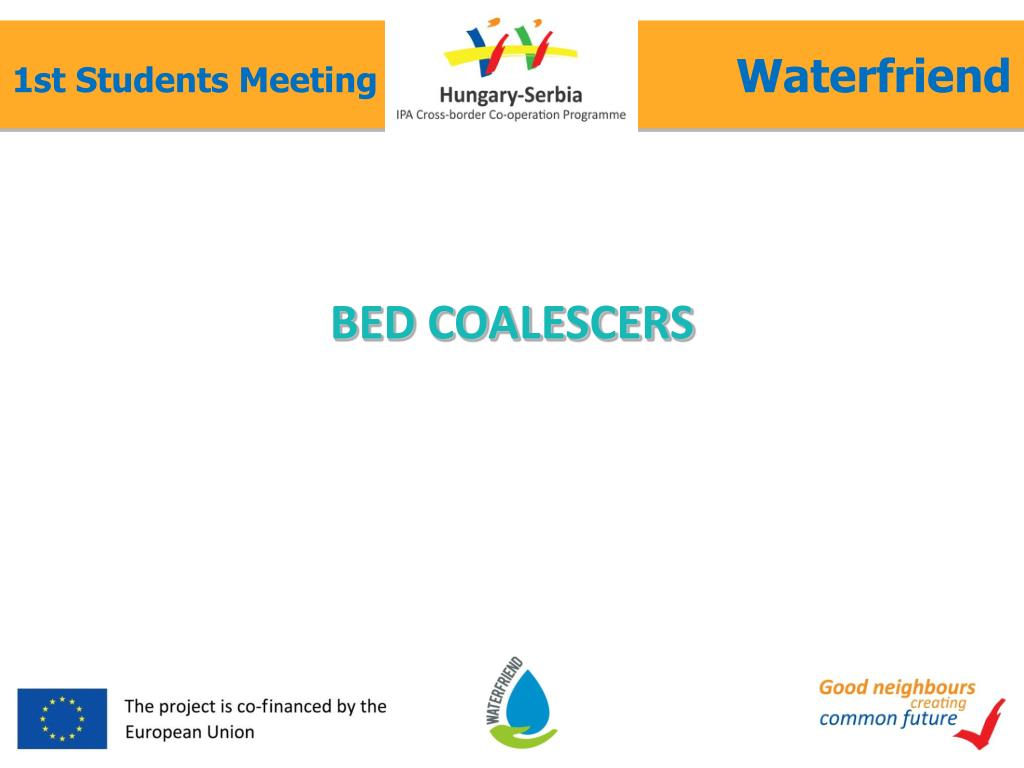 1st Students Meeting

Hungary-Serbia
IPA Cross-border Co-operation Programme

Waterfriend

BED COALESCERS

The project is co-financed by the European Union

WATERFRIEND

Good neighbours creating common future